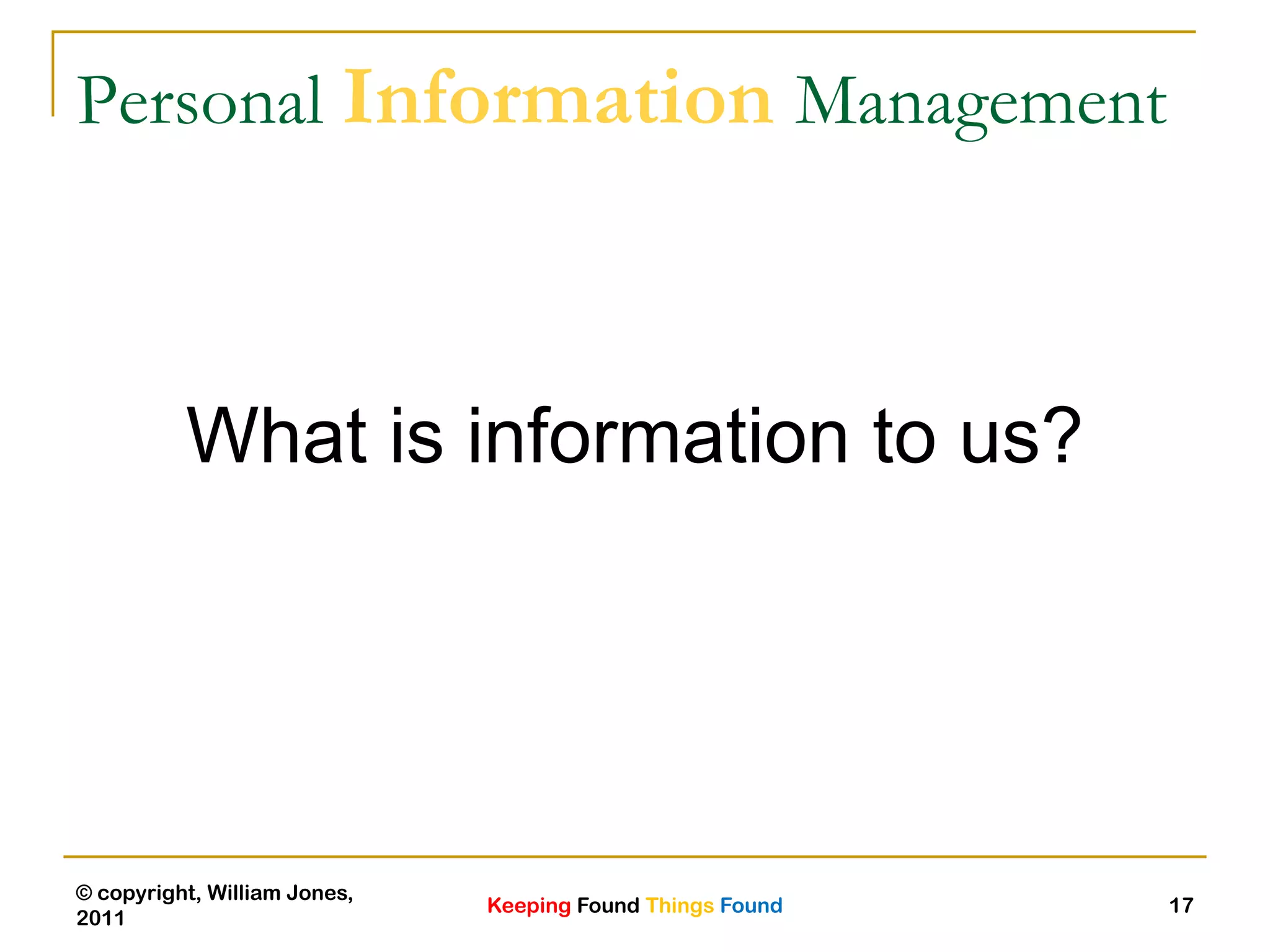 Personal Information Management

What is information to us?

© copyright, William Jones, 2011

Keeping Found Things Found

17